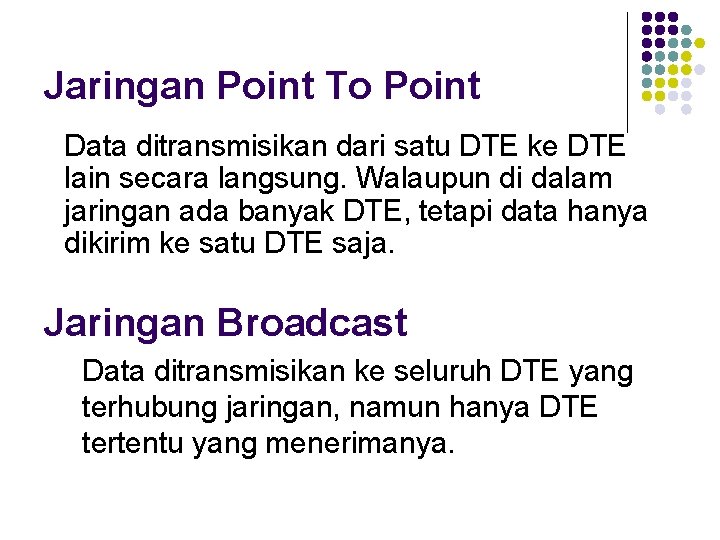 Jaringan Point To Point

Data ditransmisikan dari satu DTE ke DTE lain secara langsung. Walaupun di dalam jaringan ada banyak DTE, tetapi data hanya dikirim ke satu DTE saja.

Jaringan Broadcast

Data ditransmisikan ke seluruh DTE yang terhubung jaringan, namun hanya DTE tertentu yang menerimanya.